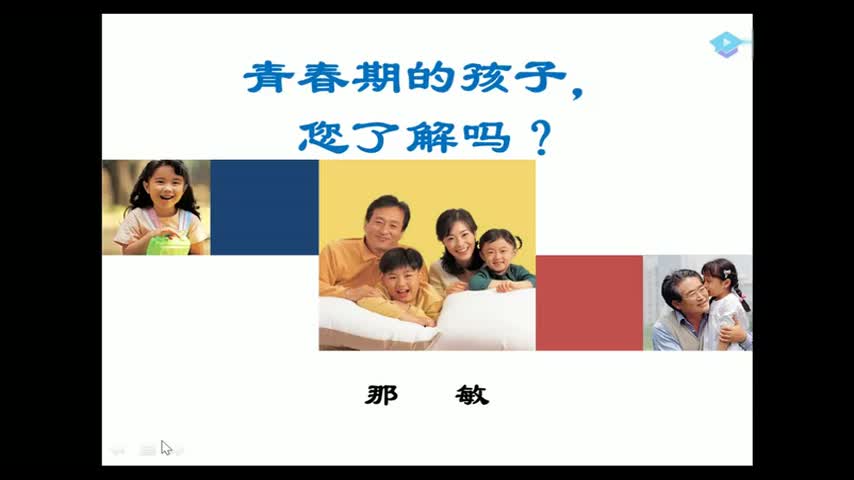 青春期的孩子，
您了解吗？

那　敏